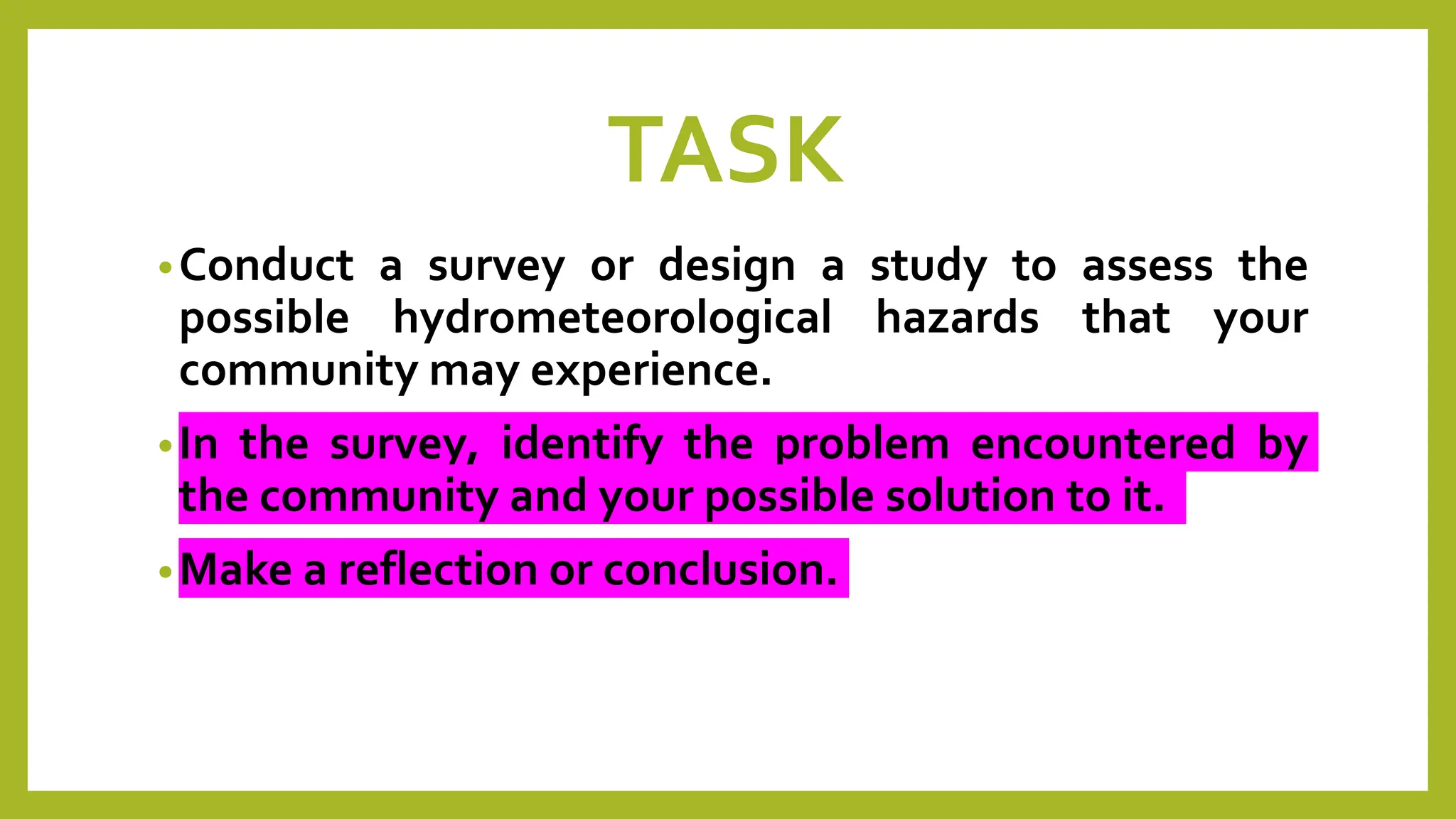 TASK

• Conduct a survey or design a study to assess the possible hydrometeorological hazards that your community may experience.

• In the survey, identify the problem encountered by the community and your possible solution to it.

• Make a reflection or conclusion.